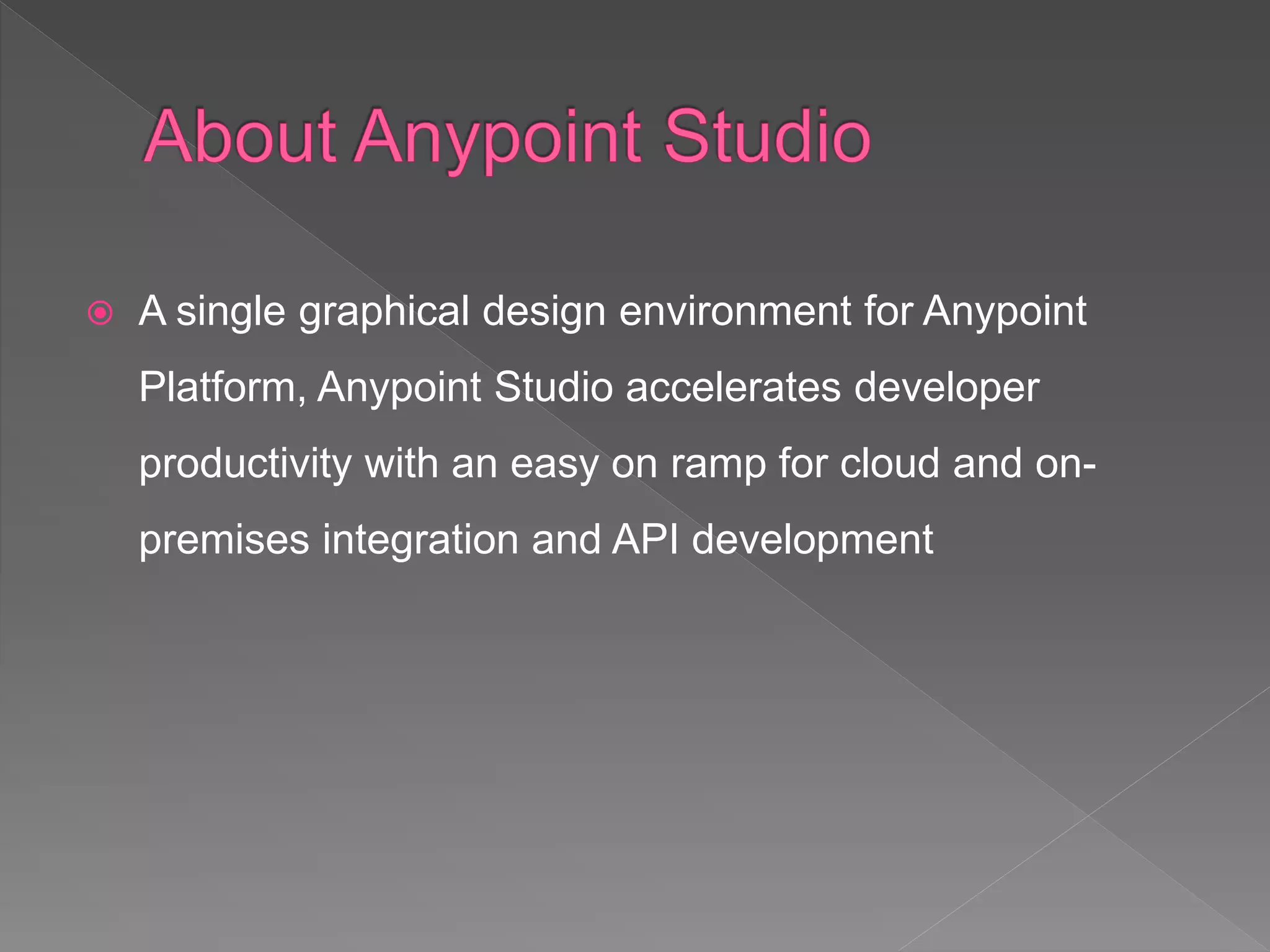 About Anypoint Studio

A single graphical design environment for Anypoint Platform, Anypoint Studio accelerates developer productivity with an easy on ramp for cloud and on-premises integration and API development